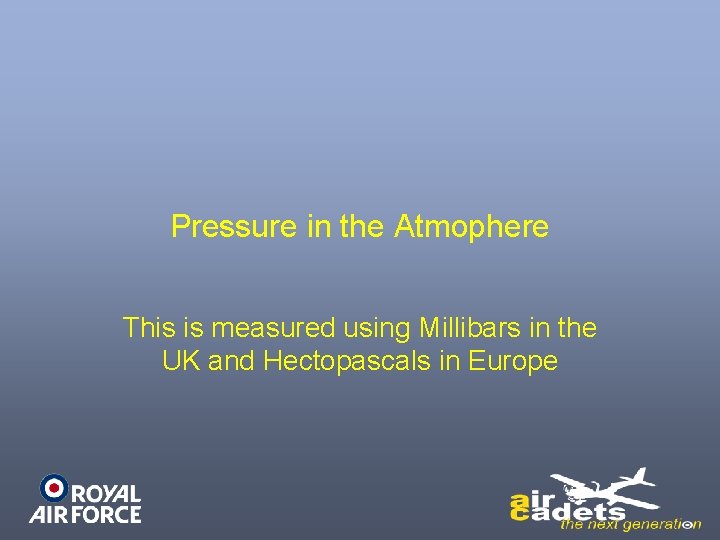 Pressure in the Atmophere

This is measured using Millibars in the UK and Hectopascals in Europe

ROYAL
AIR FORCE

air
cadets
the next generation